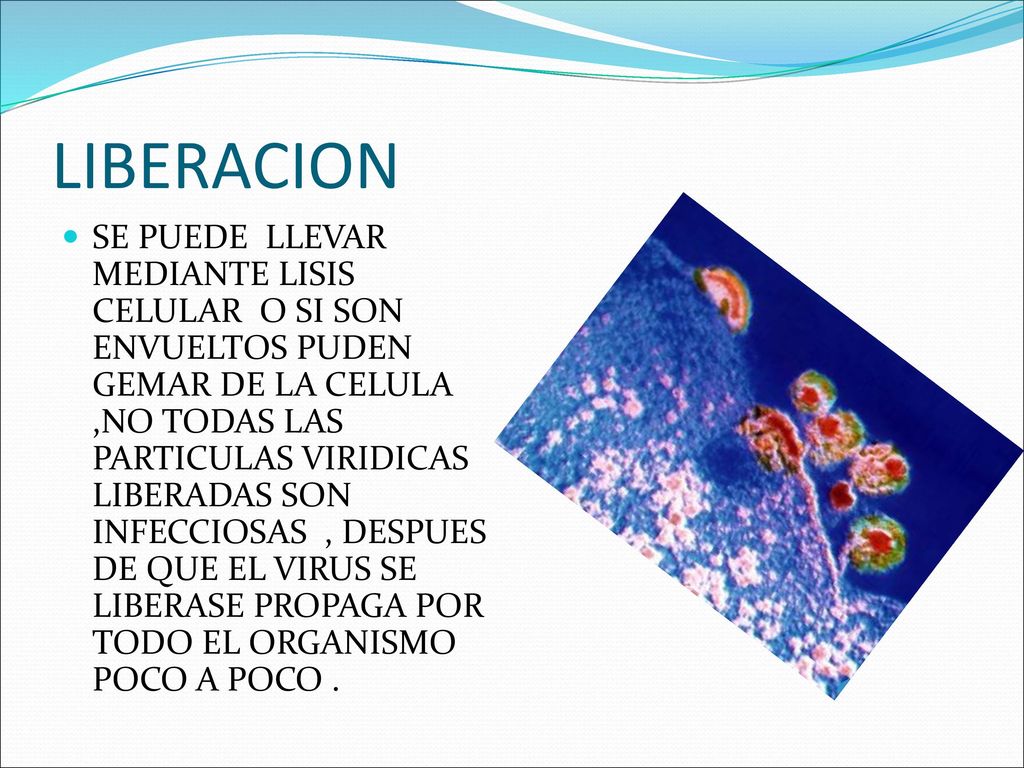 LIBERACION

SE PUEDE LLEVAR MEDIANTE LISIS CELULAR O SI SON ENVUELTOS PUDEN GEMAR DE LA CELULA ,NO TODAS LAS PARTICULAS VIRIDICAS LIBERADAS SON INFECCIOSAS , DESPUES DE QUE EL VIRUS SE LIBERASE PROPAGA POR TODO EL ORGANISMO POCO A POCO .